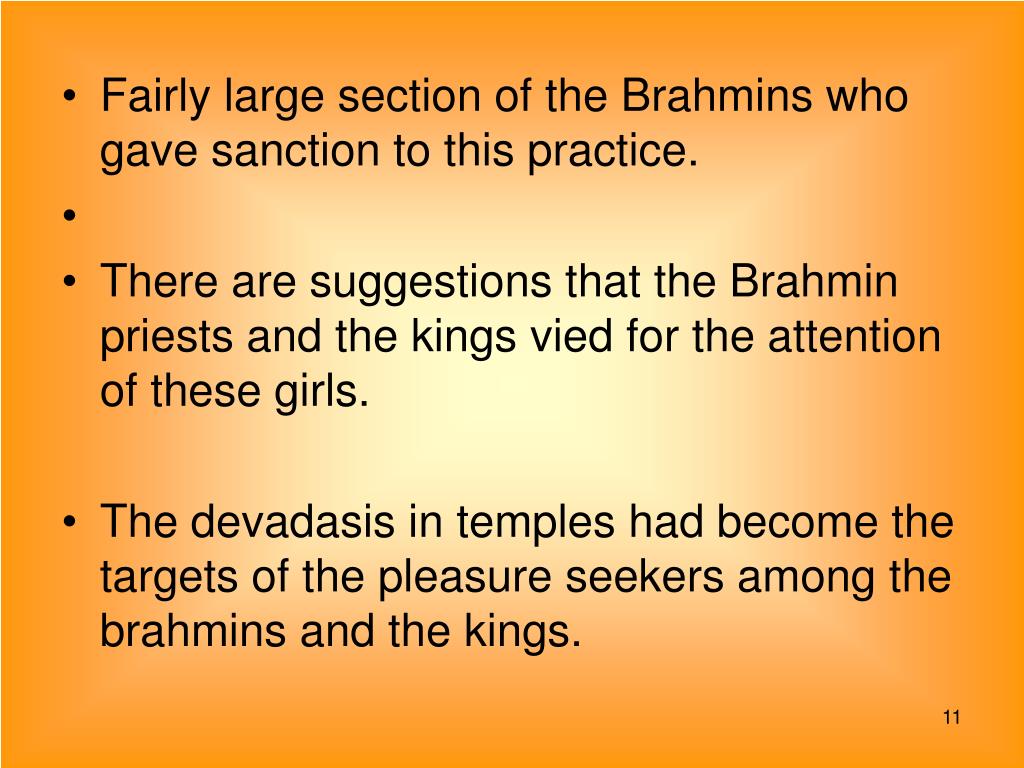 • Fairly large section of the Brahmins who gave sanction to this practice.

•

• There are suggestions that the Brahmin priests and the kings vied for the attention of these girls.

• The devadasis in temples had become the targets of the pleasure seekers among the brahmins and the kings.

11